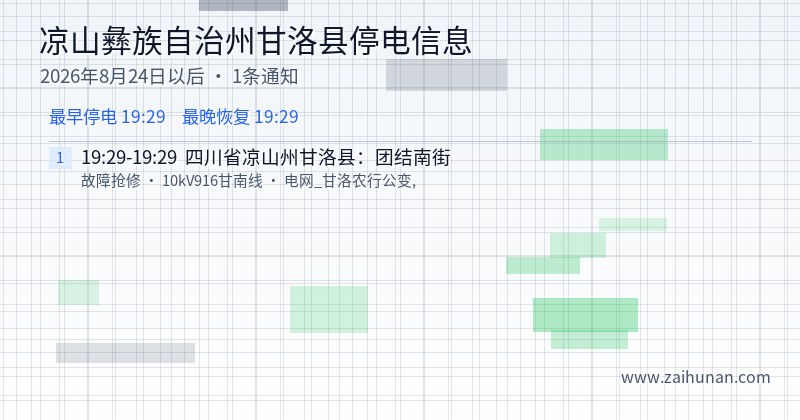 凉山彝族自治州甘洛县停电信息
2026年8月24日以后 · 1条通知

最早停电 19:29　最晚恢复 19:29

1　19:29-19:29 四川省凉山州甘洛县：团结南街
故障抢修 · 10kV916甘南线 · 电网_甘洛农行公变,

www.zaihunan.com